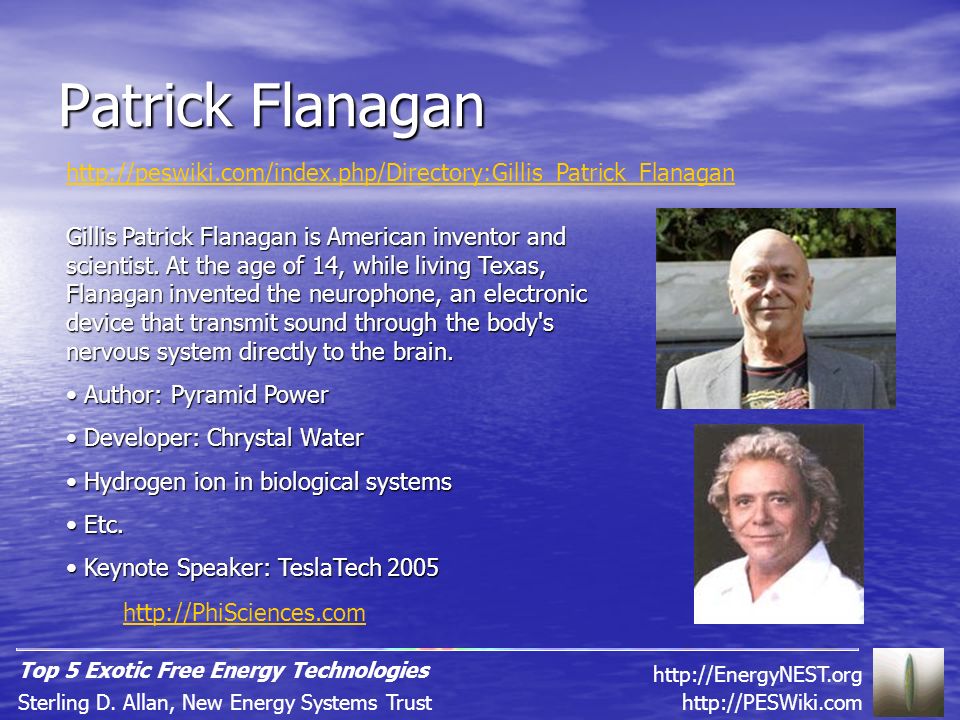 Patrick Flanagan

http://peswiki.com/index.php/Directory:Gillis_Patrick_Flanagan

Gillis Patrick Flanagan is American inventor and scientist. At the age of 14, while living Texas, Flanagan invented the neurophone, an electronic device that transmit sound through the body's nervous system directly to the brain.

• Author: Pyramid Power

• Developer: Chrystal Water

• Hydrogen ion in biological systems

• Etc.

• Keynote Speaker: TeslaTech 2005

http://PhiSciences.com

Top 5 Exotic Free Energy Technologies
Sterling D. Allan, New Energy Systems Trust

http://EnergyNEST.org
http://PESWiki.com